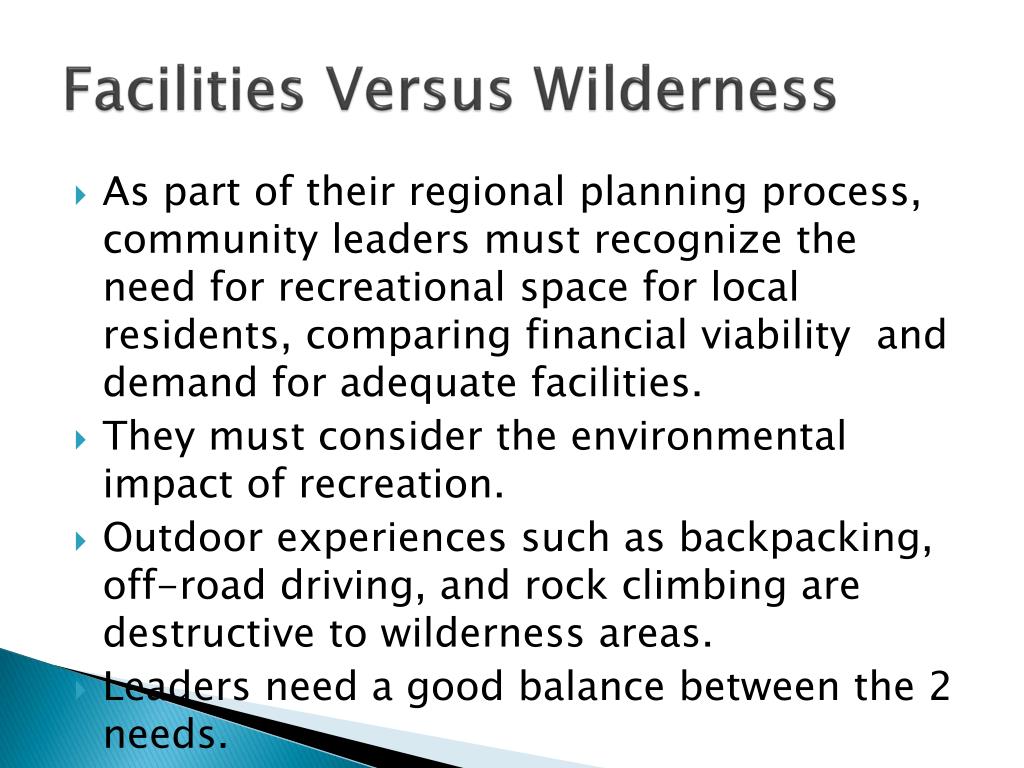 Facilities Versus Wilderness

As part of their regional planning process, community leaders must recognize the need for recreational space for local residents, comparing financial viability and demand for adequate facilities.

They must consider the environmental impact of recreation.

Outdoor experiences such as backpacking, off-road driving, and rock climbing are destructive to wilderness areas.

Leaders need a good balance between the 2 needs.